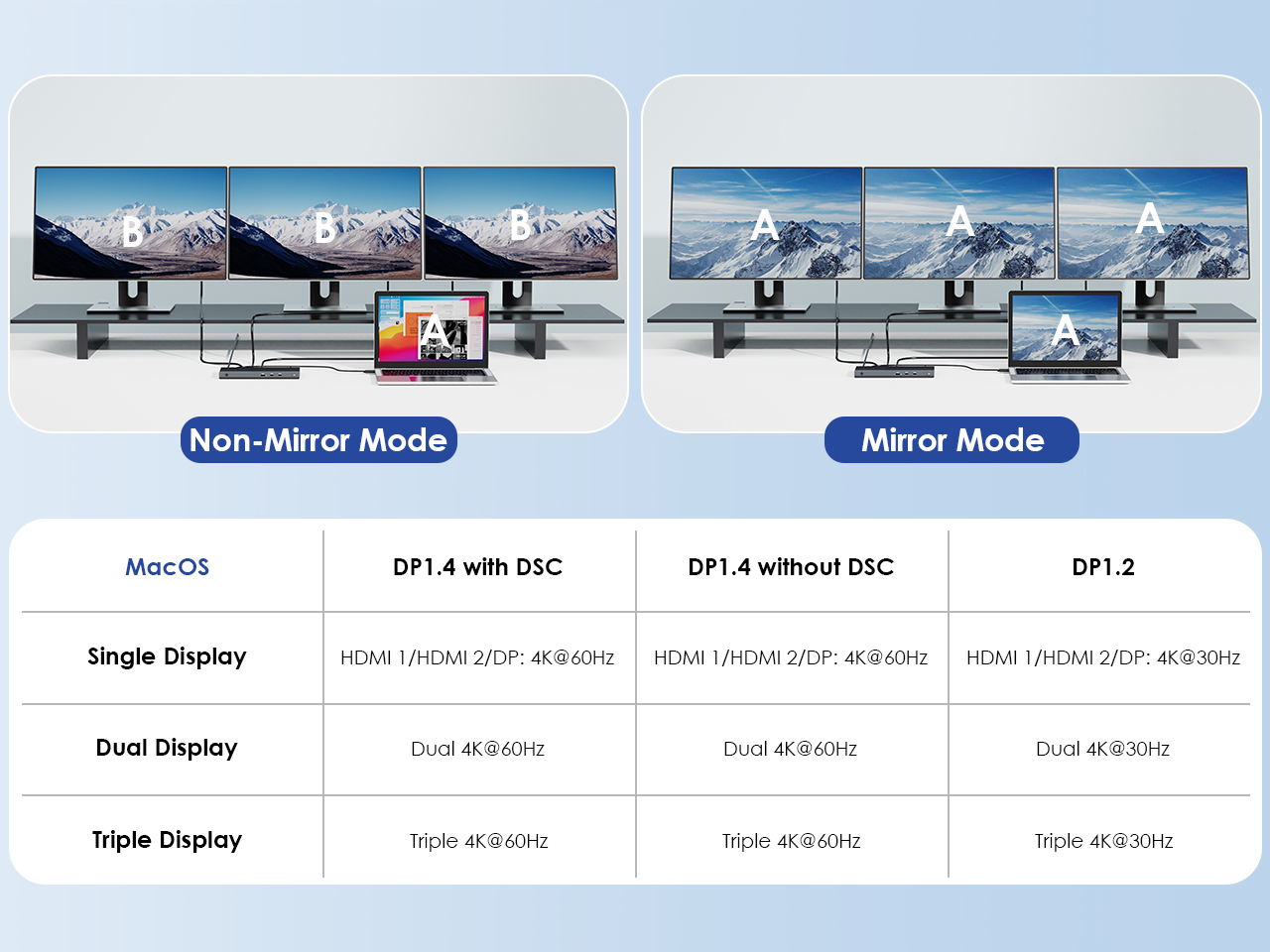 B B B
A

Non-Mirror Mode

A A A
A

Mirror Mode

| MacOS | DP1.4 with DSC | DP1.4 without DSC | DP1.2 |
|---|---|---|---|
| Single Display | HDMI 1/HDMI 2/DP: 4K@60Hz | HDMI 1/HDMI 2/DP: 4K@60Hz | HDMI 1/HDMI 2/DP: 4K@30Hz |
| Dual Display | Dual 4K@60Hz | Dual 4K@60Hz | Dual 4K@30Hz |
| Triple Display | Triple 4K@60Hz | Triple 4K@60Hz | Triple 4K@30Hz |